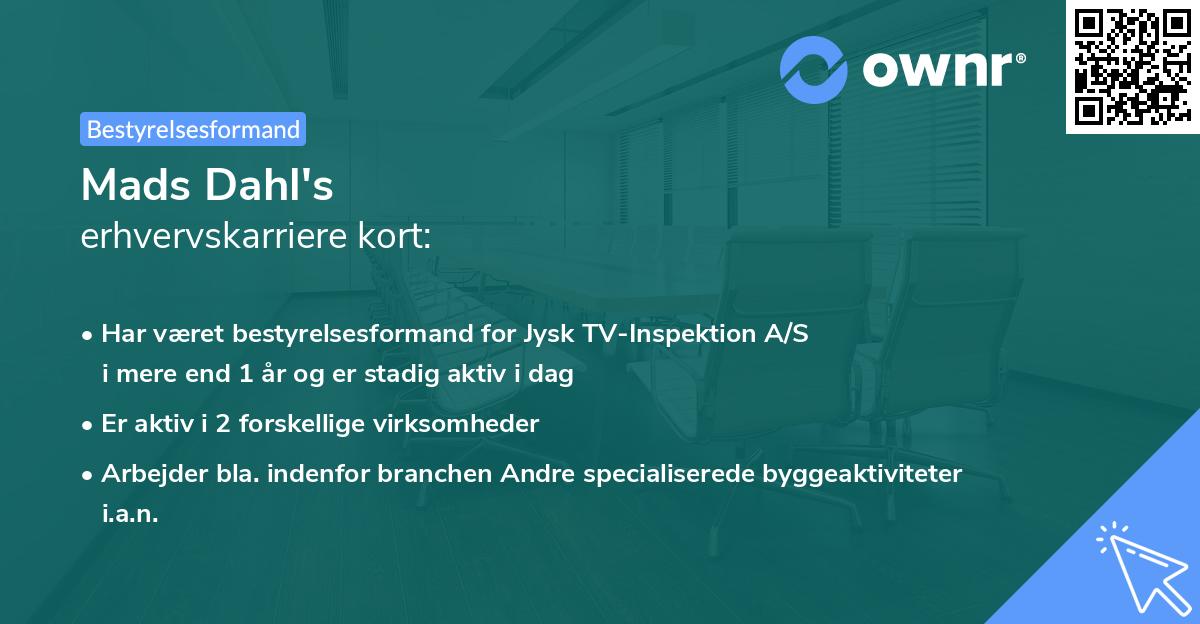 ownr®

Bestyrelsesformand

Mads Dahl's
erhvervskarriere kort:

• Har været bestyrelsesformand for Jysk TV-Inspektion A/S i mere end 1 år og er stadig aktiv i dag
• Er aktiv i 2 forskellige virksomheder
• Arbejder bla. indenfor branchen Andre specialiserede byggeaktiviteter i.a.n.